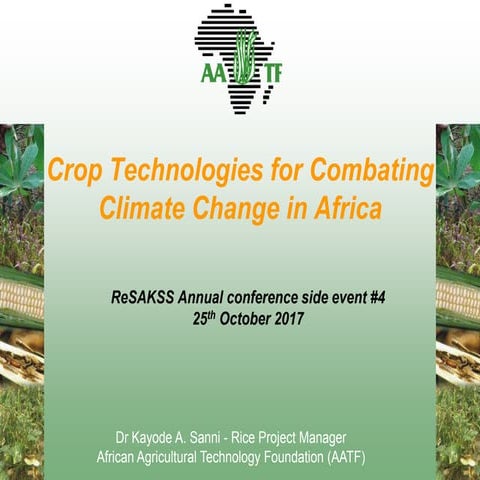 AATF

Crop Technologies for Combating Climate Change in Africa

ReSAKSS Annual conference side event #4
25$^{th}$ October 2017

Dr Kayode A. Sanni - Rice Project Manager
African Agricultural Technology Foundation (AATF)